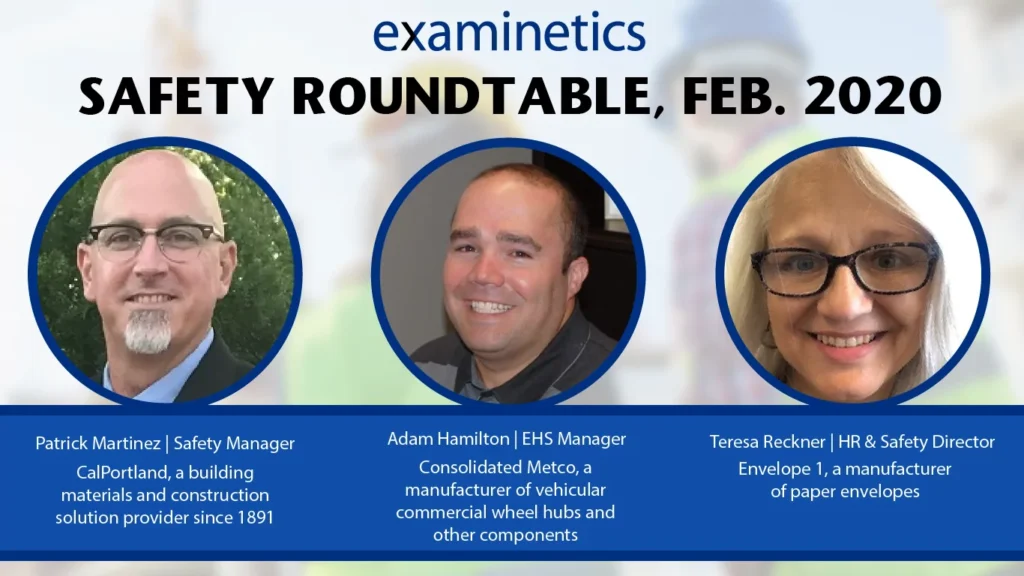 examinetics

SAFETY ROUNDTABLE, FEB. 2020

Patrick Martinez | Safety Manager
CalPortland, a building materials and construction solution provider since 1891

Adam Hamilton | EHS Manager
Consolidated Metco, a manufacturer of vehicular commercial wheel hubs and other components

Teresa Reckner | HR & Safety Director
Envelope 1, a manufacturer of paper envelopes